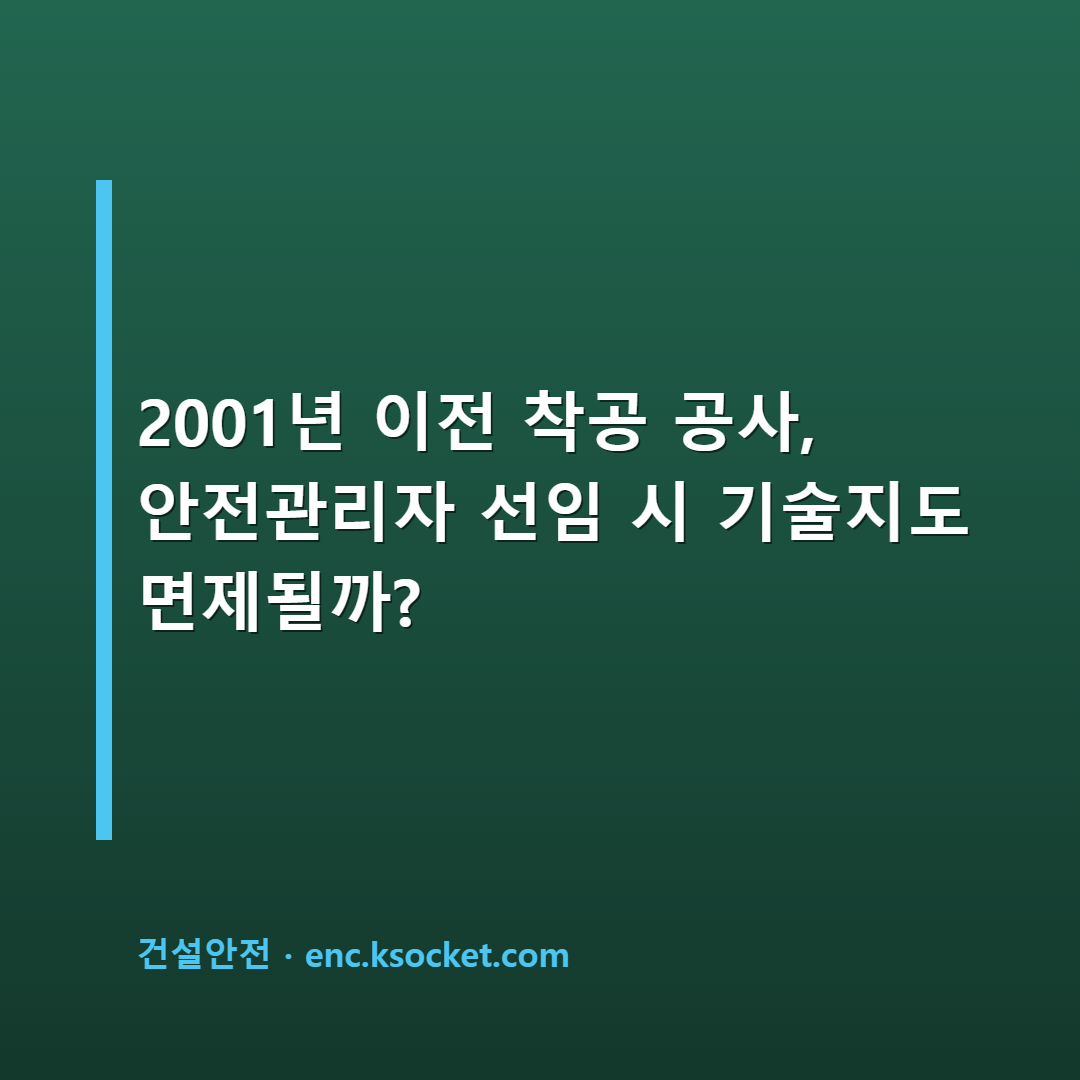 2001년 이전 착공 공사, 안전관리자 선임 시 기술지도 면제될까?

건설안전 · enc.ksocket.com